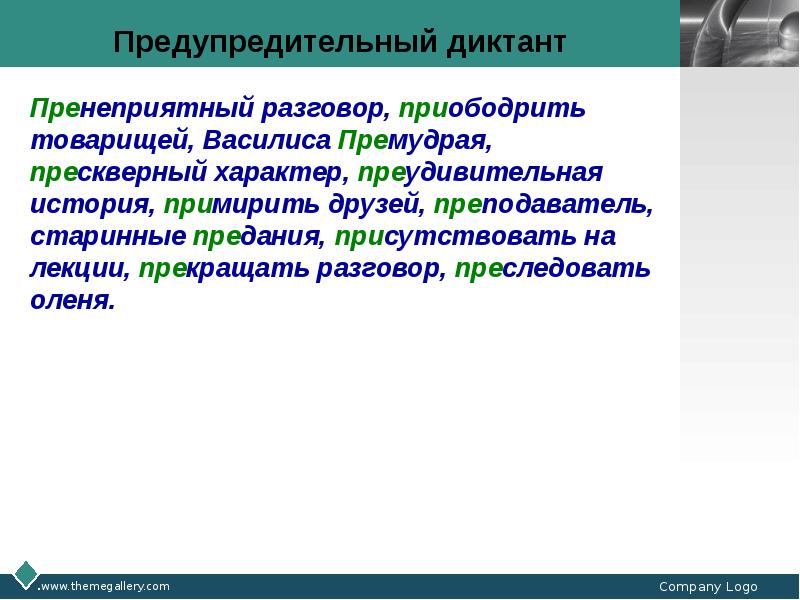 Предупредительный диктант

Пренеприятный разговор, приободрить товарищей, Василиса Премудрая, прескверный характер, преудивительная история, примирить друзей, преподаватель, старинные предания, присутствовать на лекции, прекращать разговор, преследовать оленя.

www.themegallery.com

Company Logo